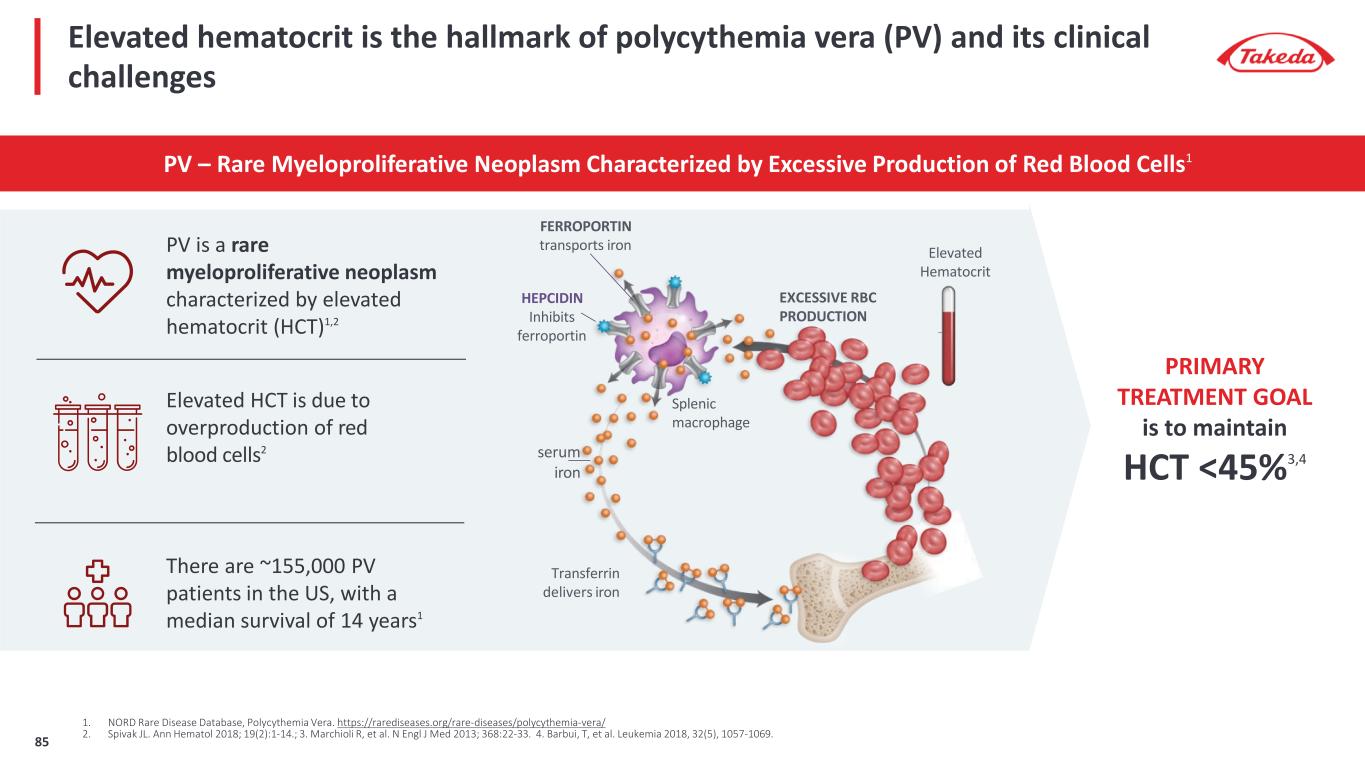 Elevated hematocrit is the hallmark of polycythemia vera (PV) and its clinical challenges

Takeda

PV – Rare Myeloproliferative Neoplasm Characterized by Excessive Production of Red Blood Cells$^{1}$

PV is a rare myeloproliferative neoplasm characterized by elevated hematocrit (HCT)$^{1,2}$

Elevated HCT is due to overproduction of red blood cells$^{2}$

There are ~155,000 PV patients in the US, with a median survival of 14 years$^{1}$

FERROPORTIN transports iron

HEPCIDIN Inhibits ferroportin

EXCESSIVE RBC PRODUCTION

Elevated Hematocrit

Splenic macrophage

serum iron

Transferrin delivers iron

PRIMARY TREATMENT GOAL is to maintain HCT <45%$^{3,4}$

1. NORD Rare Disease Database, Polycythemia Vera. https://rarediseases.org/rare-diseases/polycythemia-vera/
2. Spivak JL. Ann Hematol 2018; 19(2):1-14.; 3. Marchioli R, et al. N Engl J Med 2013; 368:22-33. 4. Barbui, T, et al. Leukemia 2018, 32(5), 1057-1069.

85